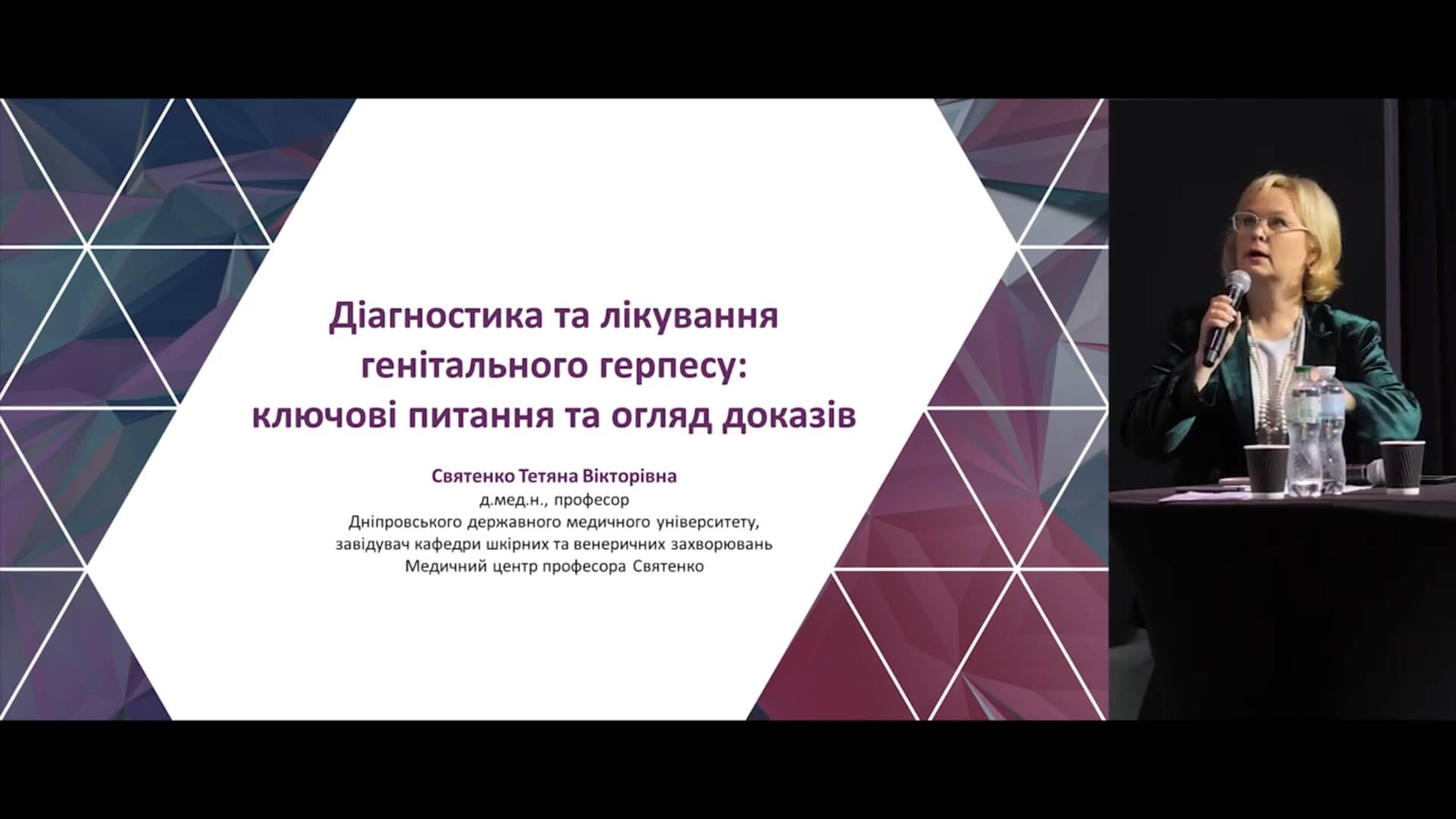 Діагностика та лікування генітального герпесу: ключові питання та огляд доказів

Святенко Тетяна Вікторівна
д.мед.н., професор
Дніпровського державного медичного університету,
завідувач кафедри шкірних та венеричних захворювань
Медичний центр професора Святенко